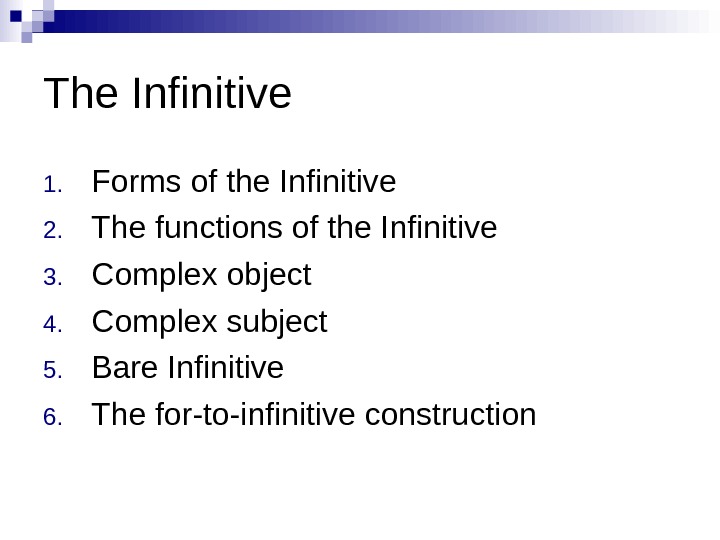 The Infinitive

1. Forms of the Infinitive
2. The functions of the Infinitive
3. Complex object
4. Complex subject
5. Bare Infinitive
6. The for-to-infinitive construction